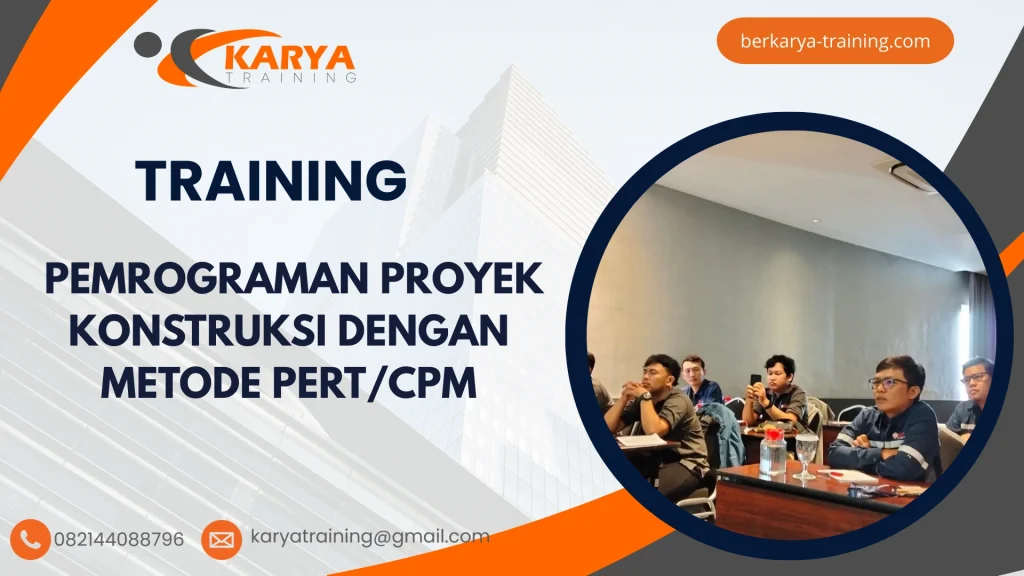 KARYA
TRAINING

berkarya-training.com

TRAINING

PEMROGRAMAN PROYEK KONSTRUKSI DENGAN METODE PERT/CPM

082144088796

karyatraining@gmail.com